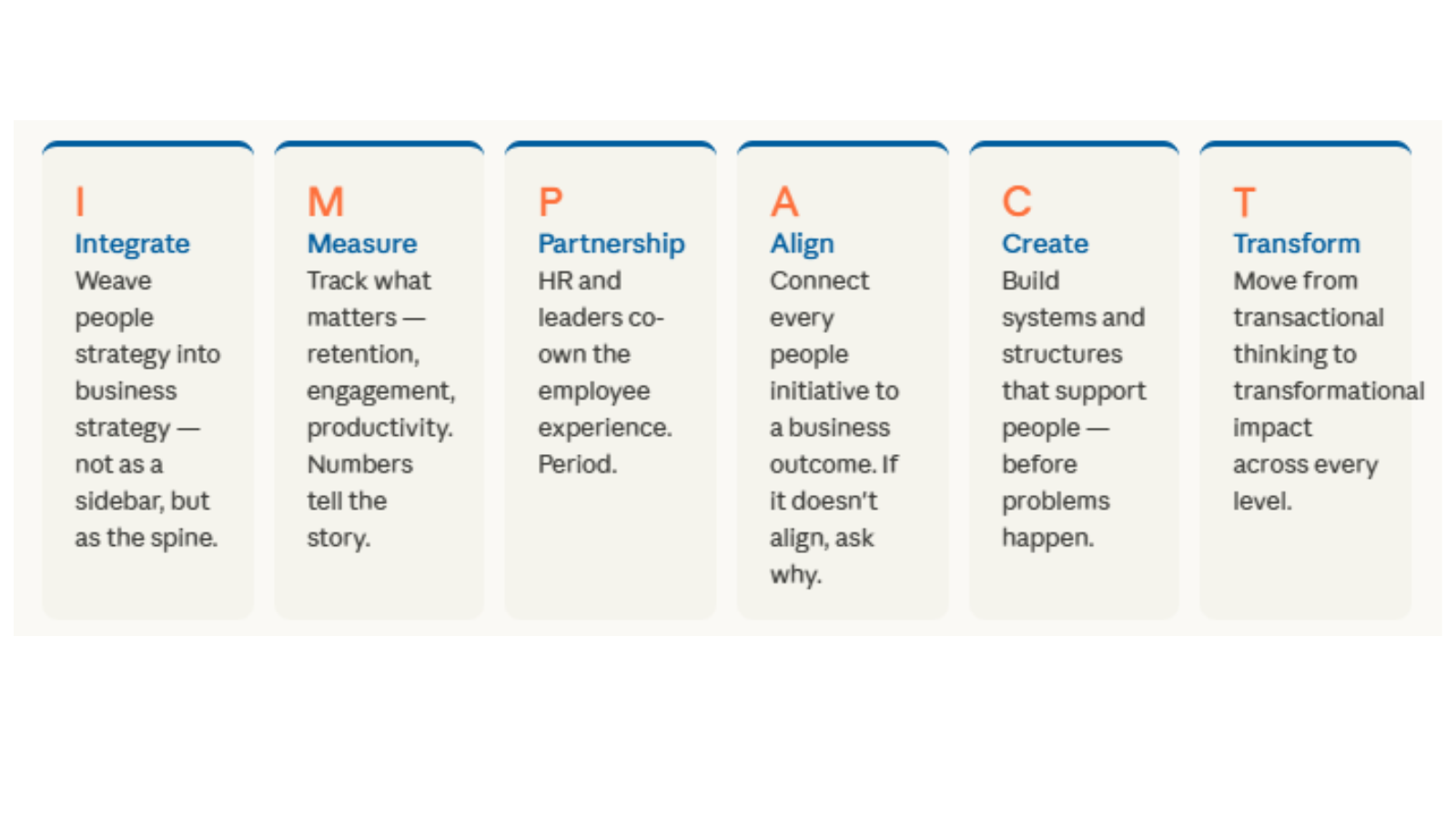 I
Integrate
Weave people strategy into business strategy — not as a sidebar, but as the spine.

M
Measure
Track what matters — retention, engagement, productivity. Numbers tell the story.

P
Partnership
HR and leaders co-own the employee experience. Period.

A
Align
Connect every people initiative to a business outcome. If it doesn't align, ask why.

C
Create
Build systems and structures that support people — before problems happen.

T
Transform
Move from transactional thinking to transformational impact across every level.